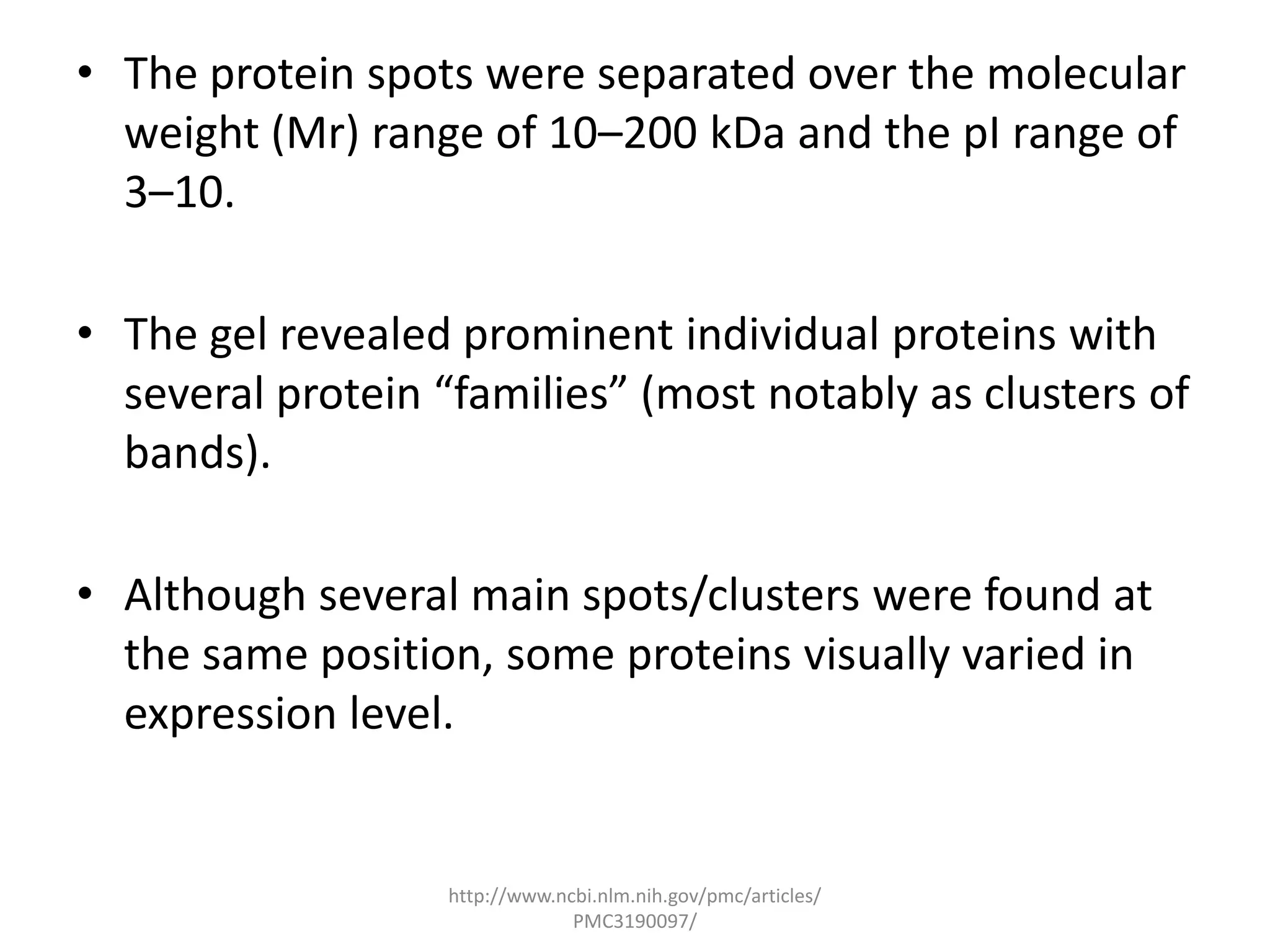 • The protein spots were separated over the molecular weight (Mr) range of 10–200 kDa and the pI range of 3–10.

• The gel revealed prominent individual proteins with several protein “families” (most notably as clusters of bands).

• Although several main spots/clusters were found at the same position, some proteins visually varied in expression level.

http://www.ncbi.nlm.nih.gov/pmc/articles/PMC3190097/